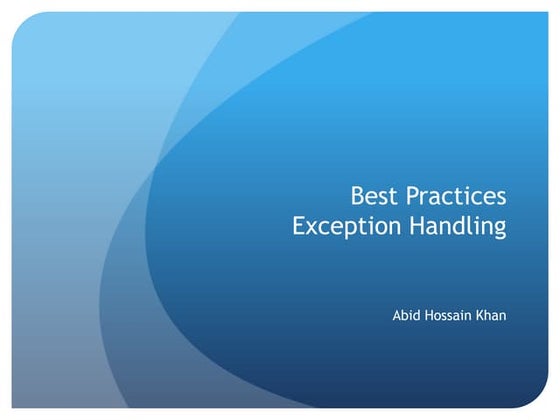 Best Practices
Exception Handling

Abid Hossain Khan